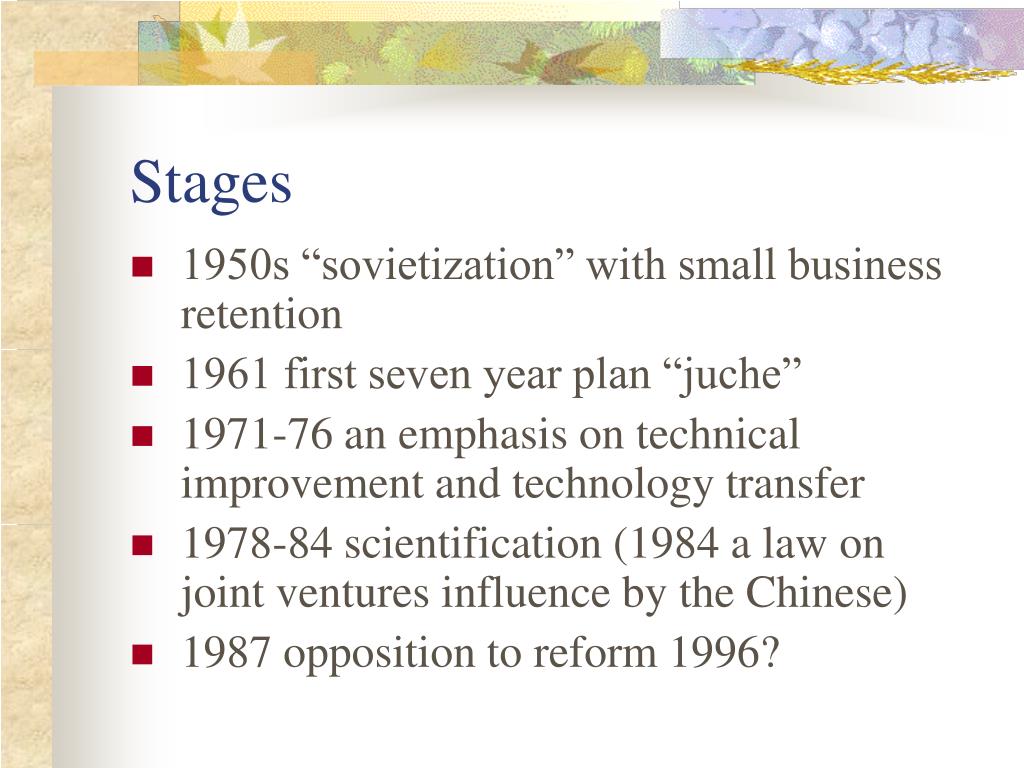 Stages

- 1950s “sovietization” with small business retention
- 1961 first seven year plan “juche”
- 1971-76 an emphasis on technical improvement and technology transfer
- 1978-84 scientification (1984 a law on joint ventures influence by the Chinese)
- 1987 opposition to reform 1996?